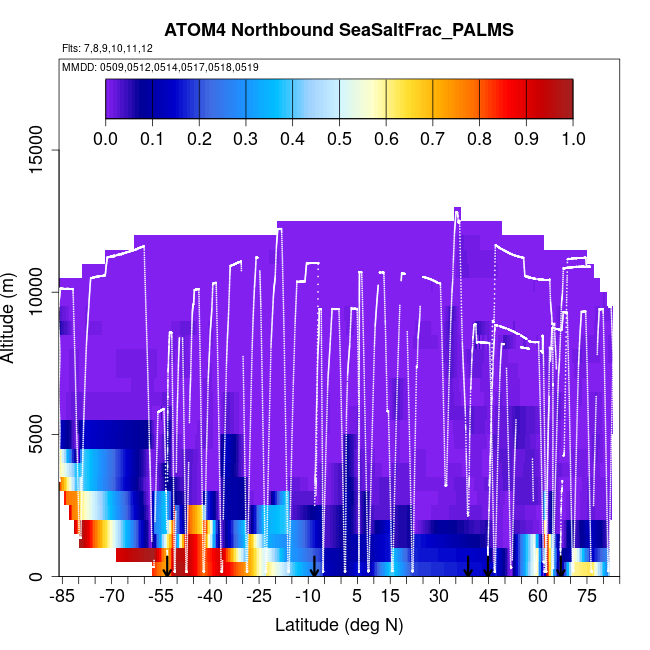 ATOM4 Northbound SeaSaltFrac_PALMS

Flts: 7,8,9,10,11,12

MMDD: 0509,0512,0514,0517,0518,0519

0.0 0.1 0.2 0.3 0.4 0.5 0.6 0.7 0.8 0.9 1.0

Altitude (m)

15000
10000
5000
0

-85 -70 -55 -40 -25 -10 5 15 30 45 60 75

Latitude (deg N)